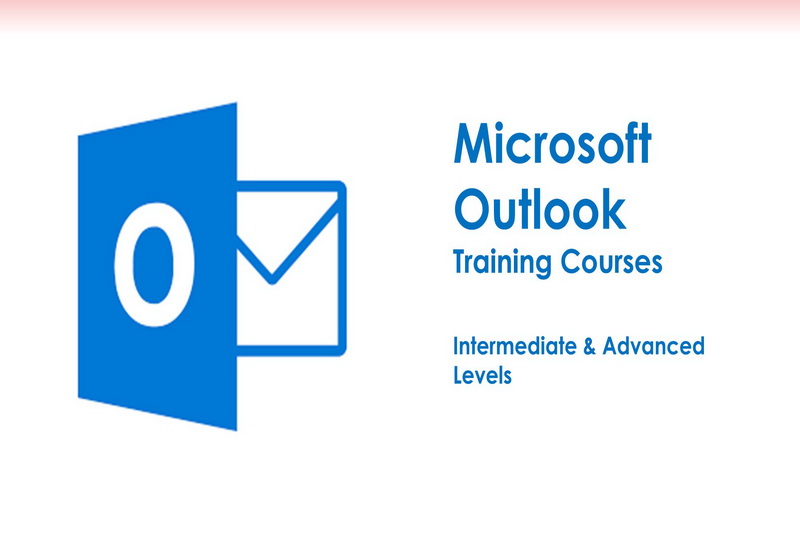 O

Microsoft Outlook
Training Courses

Intermediate & Advanced Levels